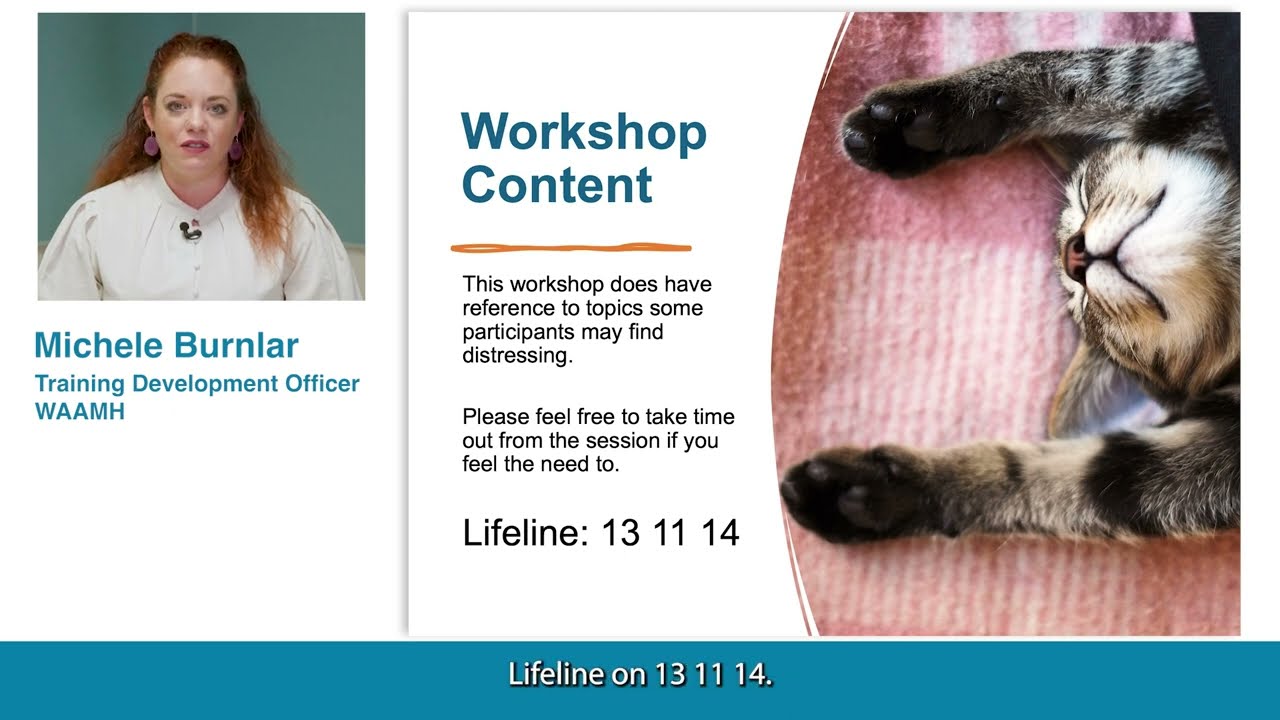 Michele Burnlar
Training Development Officer
WAAMH

Workshop Content

This workshop does have reference to topics some participants may find distressing.

Please feel free to take time out from the session if you feel the need to.

Lifeline: 13 11 14

Lifeline on 13 11 14.